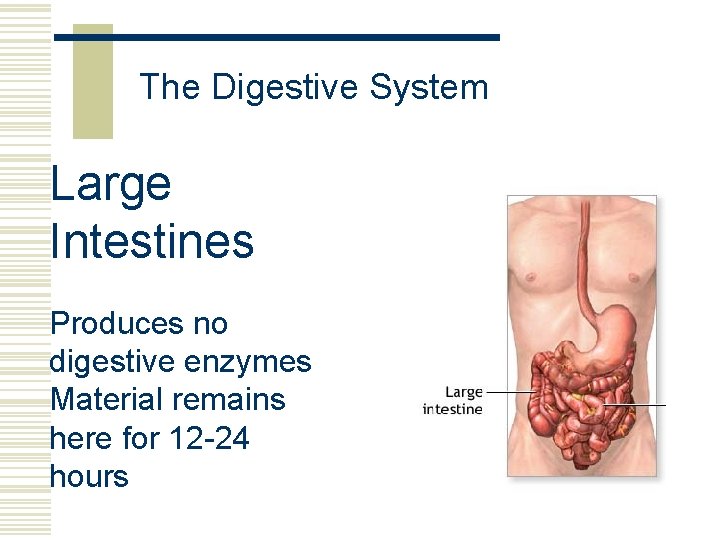 The Digestive System

Large Intestines

Produces no digestive enzymes
Material remains here for 12-24 hours

Large intestine